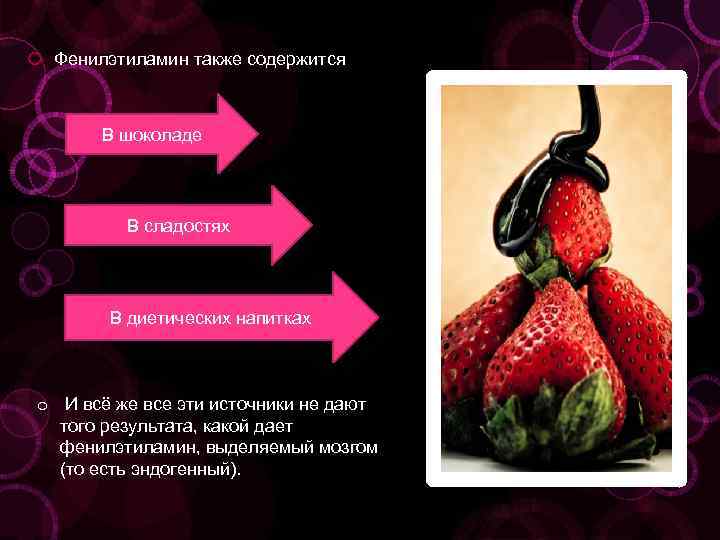 Фенилэтиламин также содержится

В шоколаде

В сладостях

В диетических напитках

И всё же все эти источники не дают того результата, какой дает фенилэтиламин, выделяемый мозгом (то есть эндогенный).